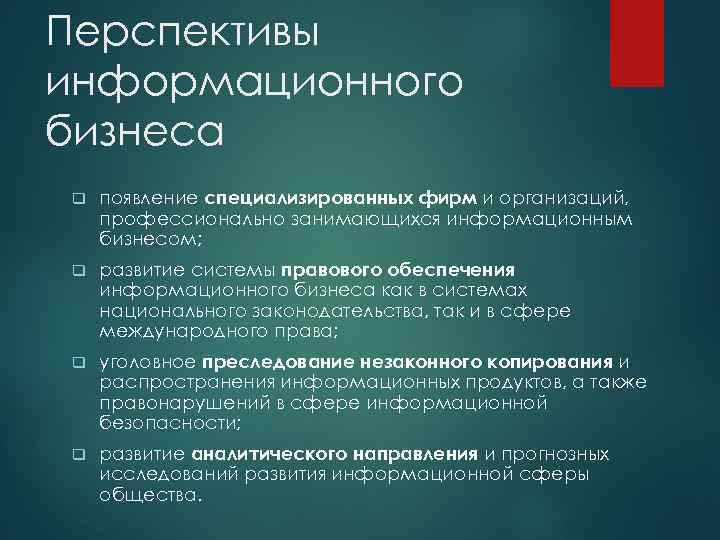 Перспективы информационного бизнеса

❑ появление специализированных фирм и организаций, профессионально занимающихся информационным бизнесом;

❑ развитие системы правового обеспечения информационного бизнеса как в системах национального законодательства, так и в сфере международного права;

❑ уголовное преследование незаконного копирования и распространения информационных продуктов, а также правонарушений в сфере информационной безопасности;

❑ развитие аналитического направления и прогнозных исследований развития информационной сферы общества.